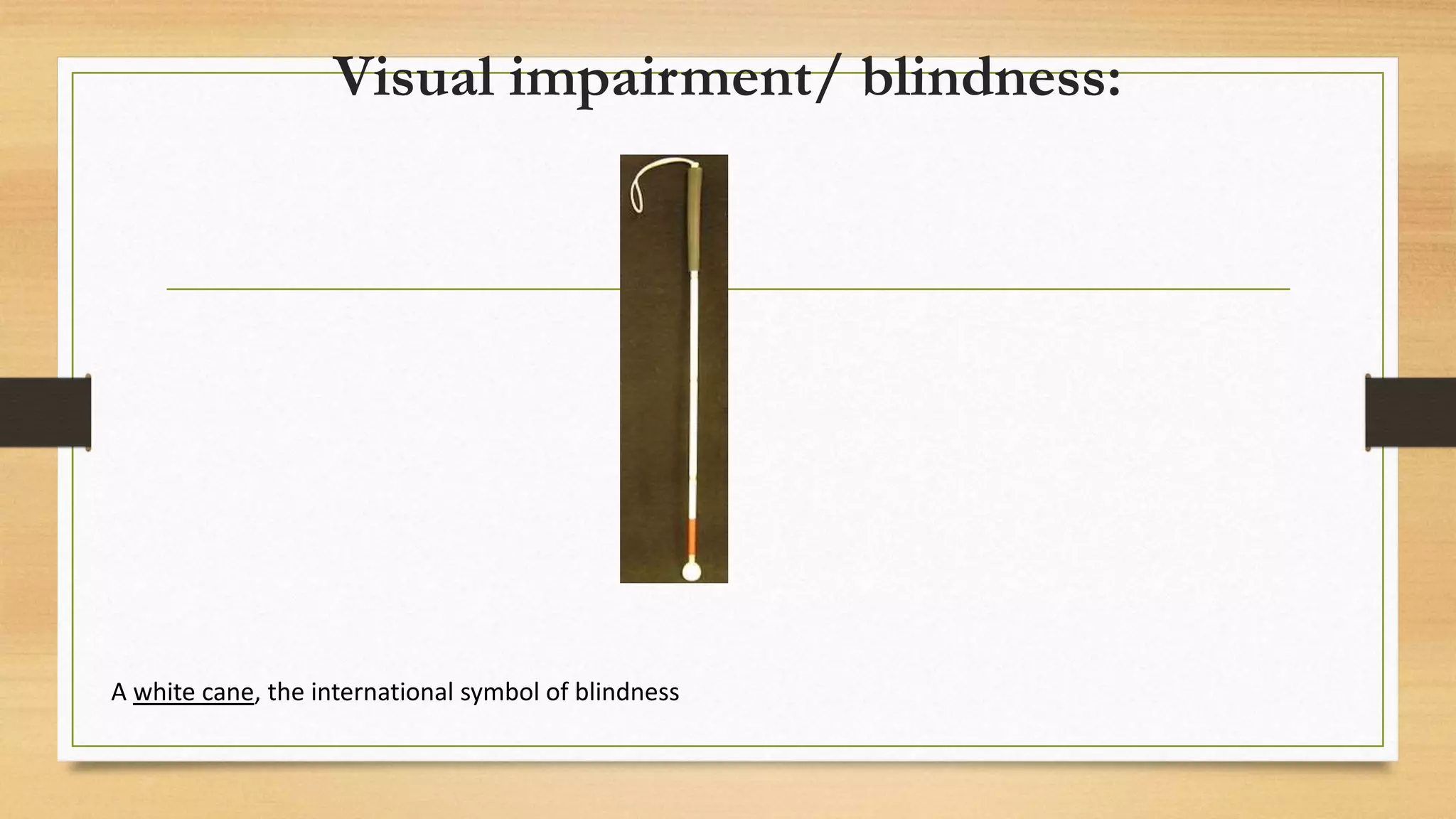 Visual impairment/ blindness:

A white cane, the international symbol of blindness